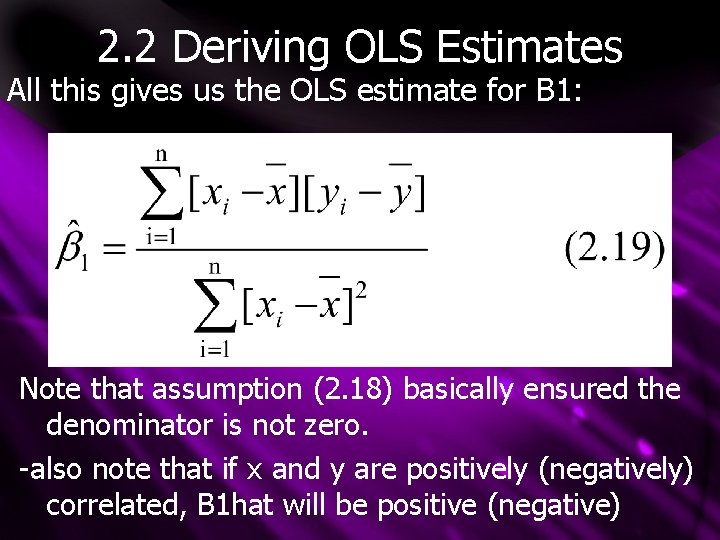 2.2 Deriving OLS Estimates

All this gives us the OLS estimate for B1:

$\hat{\beta}_1 = \frac{\sum_{i=1}^{n}[x_i - \bar{x}][y_i - \bar{y}]}{\sum_{i=1}^{n}[x_i - \bar{x}]^2}$ (2.19)

Note that assumption (2.18) basically ensured the denominator is not zero.

-also note that if x and y are positively (negatively) correlated, B1hat will be positive (negative)